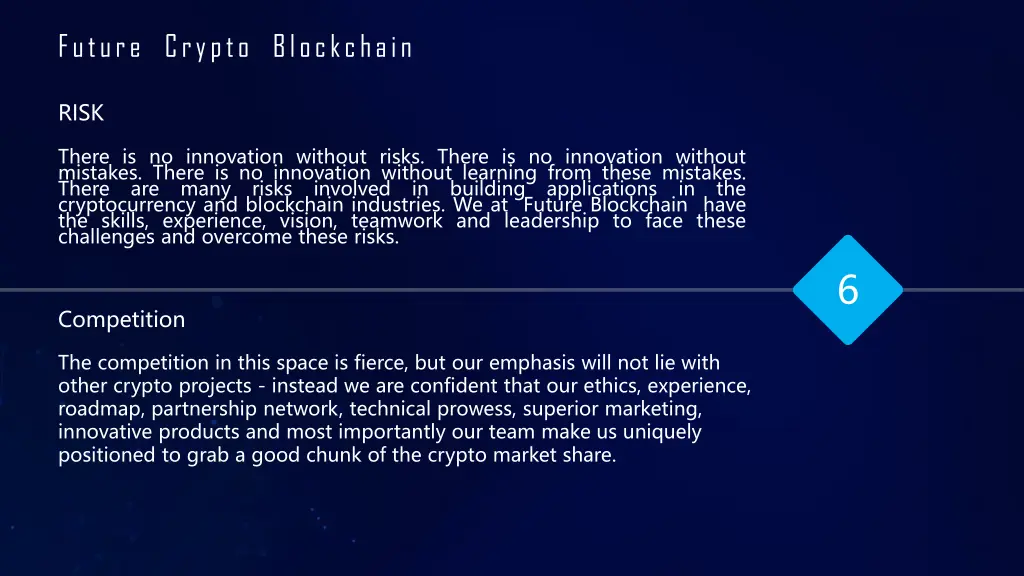 Future Crypto Blockchain

RISK

There is no innovation without risks. There is no innovation without mistakes. There is no innovation without learning from these mistakes. There are many risks involved in building applications in the cryptocurrency and blockchain industries. We at Future Blockchain have the skills, experience, vision, teamwork and leadership to face these challenges and overcome these risks.

6

Competition

The competition in this space is fierce, but our emphasis will not lie with other crypto projects - instead we are confident that our ethics, experience, roadmap, partnership network, technical prowess, superior marketing, innovative products and most importantly our team make us uniquely positioned to grab a good chunk of the crypto market share.